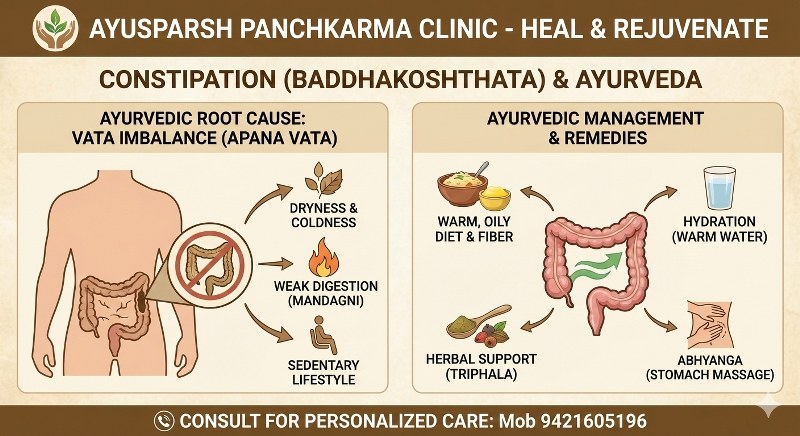 AYUSPARSH PANCHKARMA CLINIC - HEAL & REJUVENATE

CONSTIPATION (BADDHAKOSHTHATA) & AYURVEDA

AYURVEDIC ROOT CAUSE: VATA IMBALANCE (APANA VATA)

DRYNESS & COLDNESS

WEAK DIGESTION (MANDAGNI)

SEDENTARY LIFESTYLE

AYURVEDIC MANAGEMENT & REMEDIES

WARM, OILY DIET & FIBER

HYDRATION (WARM WATER)

HERBAL SUPPORT (TRIPHALA)

ABHYANGA (STOMACH MASSAGE)

CONSULT FOR PERSONALIZED CARE: Mob 9421605196